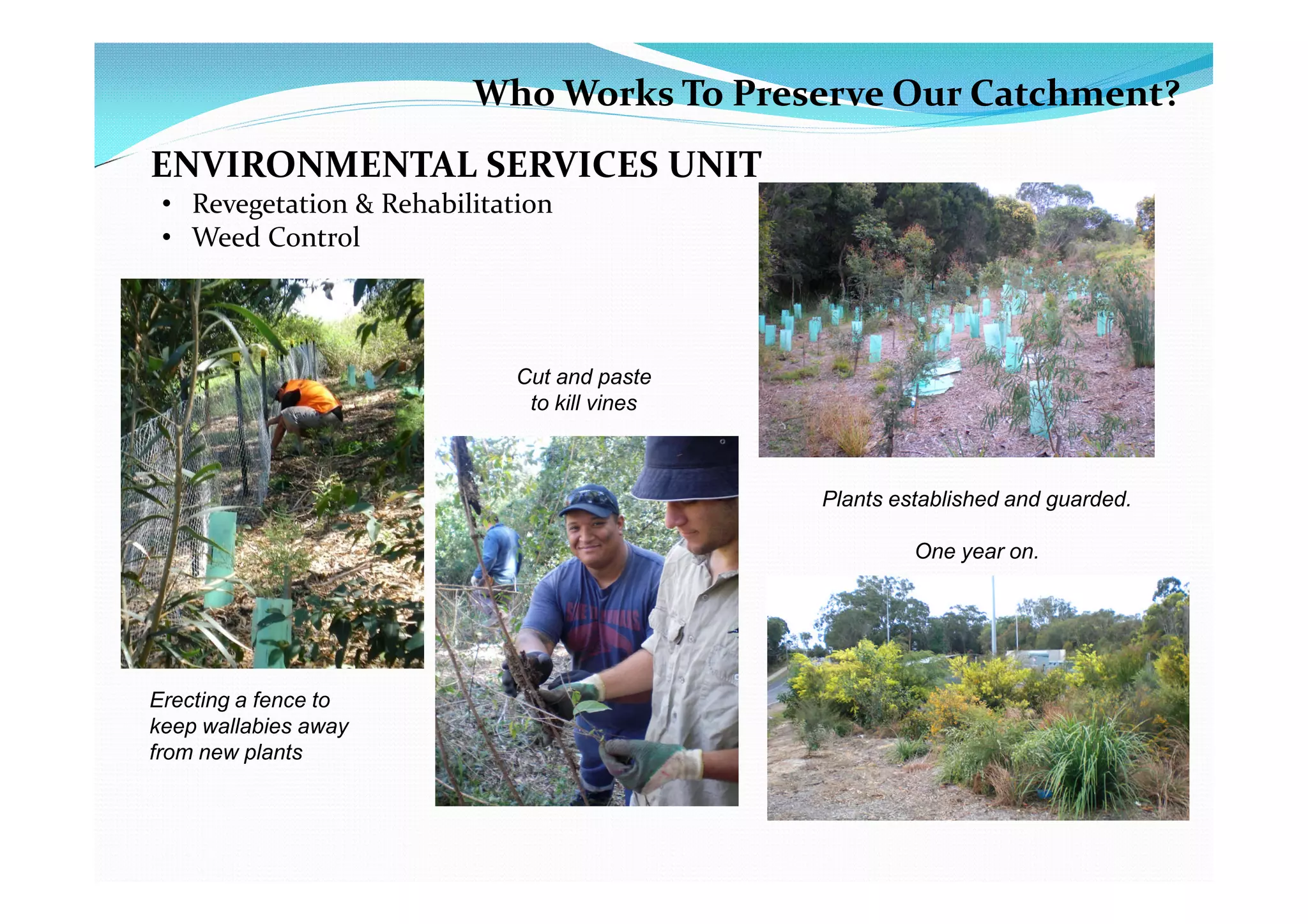 Who Works To Preserve Our Catchment?

ENVIRONMENTAL SERVICES UNIT

• Revegetation & Rehabilitation
• Weed Control

Cut and paste to kill vines

Plants established and guarded.

One year on.

Erecting a fence to keep wallabies away from new plants